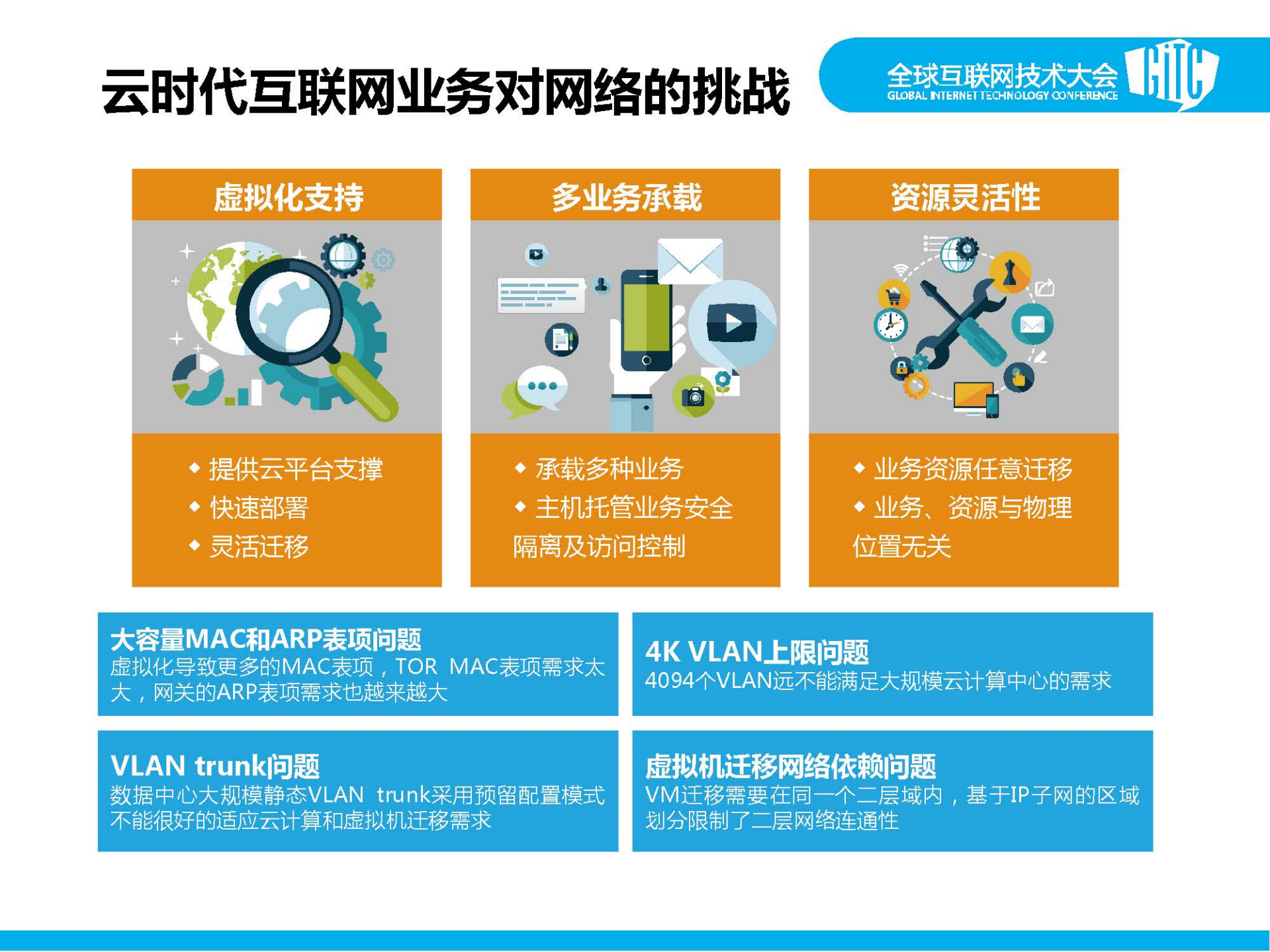 云时代互联网业务对网络的挑战

全球互联网技术大会
GLOBAL INTERNET TECHNOLOGY CONFERENCE
GITC

虚拟化支持

◆ 提供云平台支撑
◆ 快速部署
◆ 灵活迁移

多业务承载

◆ 承载多种业务
◆ 主机托管业务安全隔离及访问控制

资源灵活性

◆ 业务资源任意迁移
◆ 业务、资源与物理位置无关

大容量MAC和ARP表项问题
虚拟化导致更多的MAC表项，TOR MAC表项需求太大，网关的ARP表项需求也越来越大

4K VLAN上限问题
4094个VLAN远不能满足大规模云计算中心的需求

VLAN trunk问题
数据中心大规模静态VLAN trunk采用预留配置模式不能很好的适应云计算和虚拟机迁移需求

虚拟机迁移网络依赖问题
VM迁移需要在同一个二层域内，基于IP子网的区域划分限制了二层网络连通性